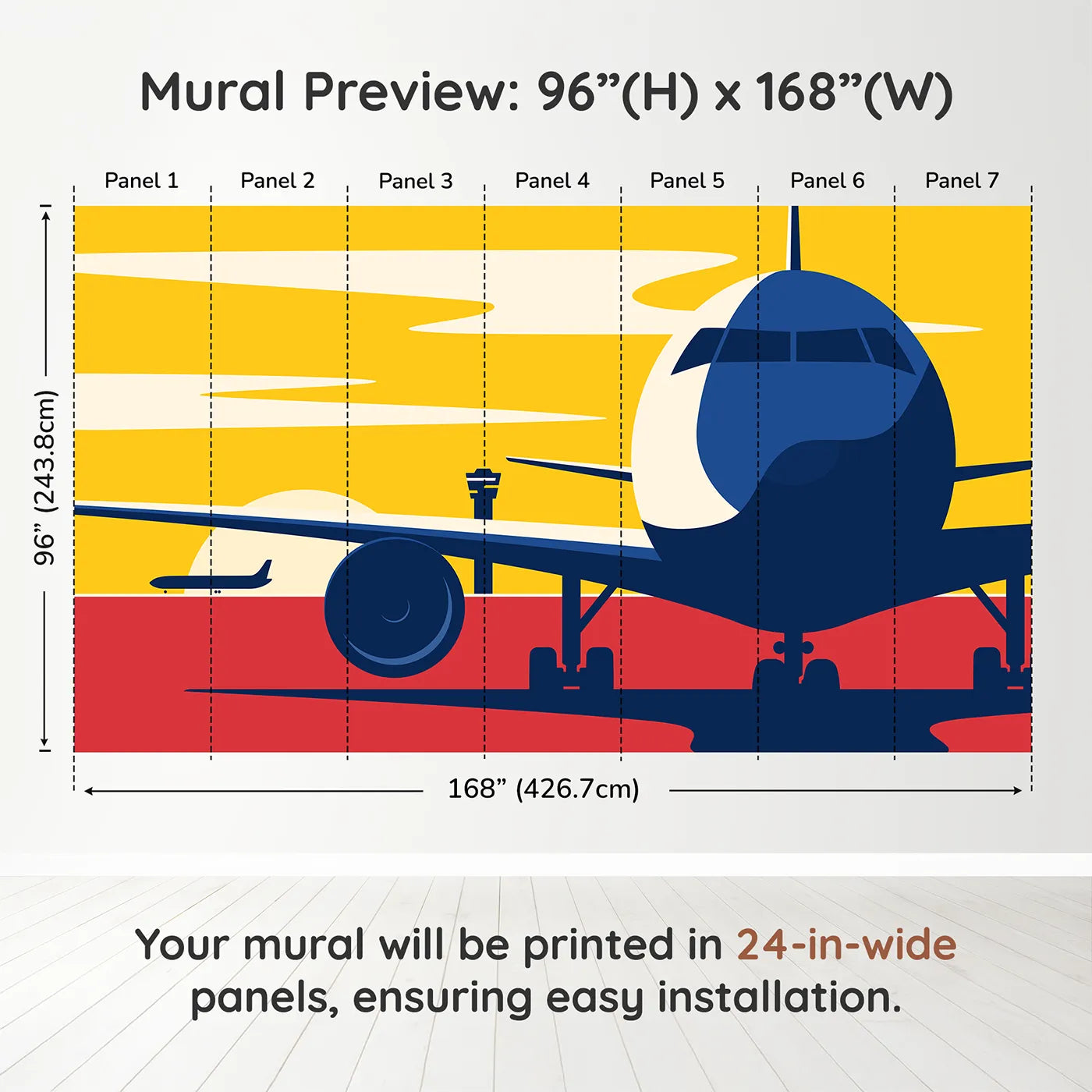 Mural Preview: 96”(H) x 168”(W)

Panel 1 Panel 2 Panel 3 Panel 4 Panel 5 Panel 6 Panel 7

96” (243.8cm)

168” (426.7cm)

Your mural will be printed in 24-in-wide panels, ensuring easy installation.